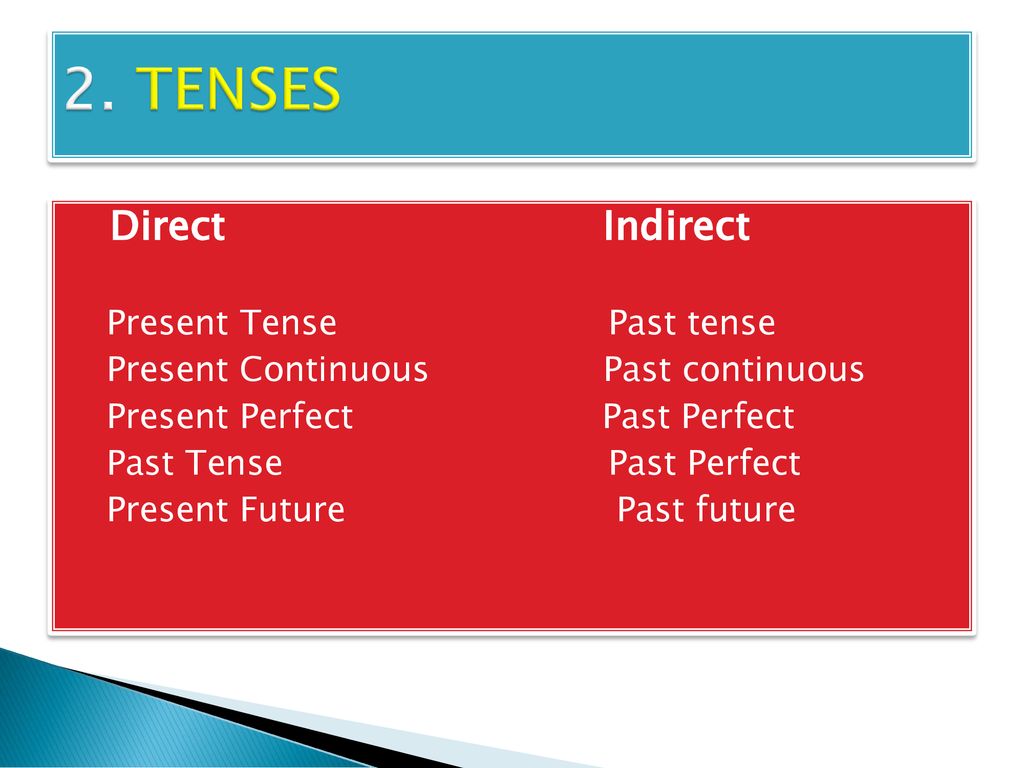 2. TENSES

| Direct | Indirect |
|---|---|
| Present Tense | Past tense |
| Present Continuous | Past continuous |
| Present Perfect | Past Perfect |
| Past Tense | Past Perfect |
| Present Future | Past future |